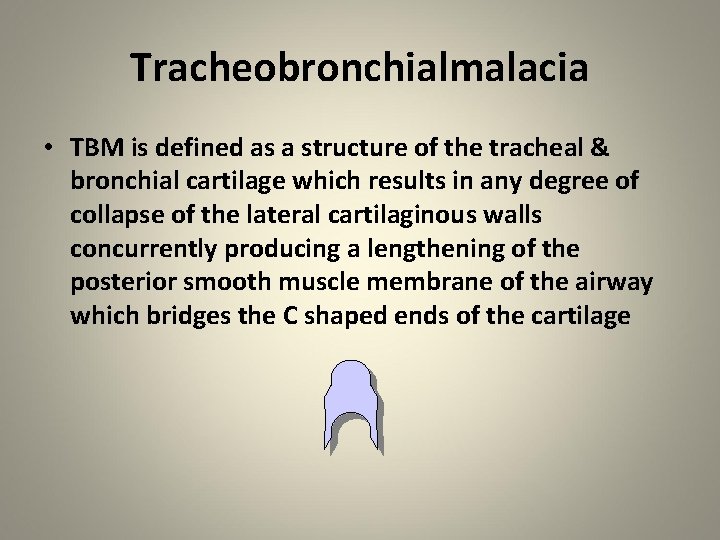 Tracheobronchialmalacia

• TBM is defined as a structure of the tracheal & bronchial cartilage which results in any degree of collapse of the lateral cartilaginous walls concurrently producing a lengthening of the posterior smooth muscle membrane of the airway which bridges the C shaped ends of the cartilage